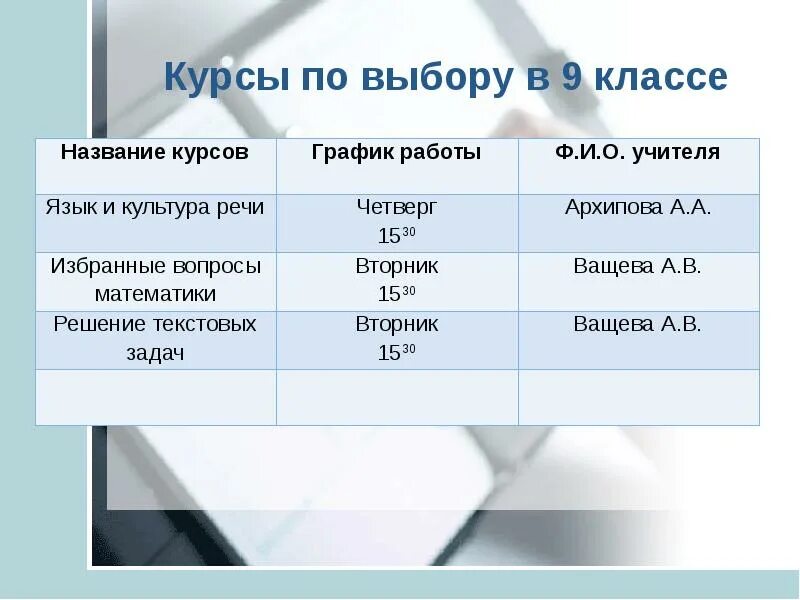 Курсы по выбору в 9 классе

| Название курсов | График работы | Ф.И.О. учителя |
|---|---|---|
| Язык и культура речи | Четверг $15^{30}$ | Архипова А.А. |
| Избранные вопросы математики | Вторник $15^{30}$ | Ващева А.В. |
| Решение текстовых задач | Вторник $15^{30}$ | Ващева А.В. |
| | | |